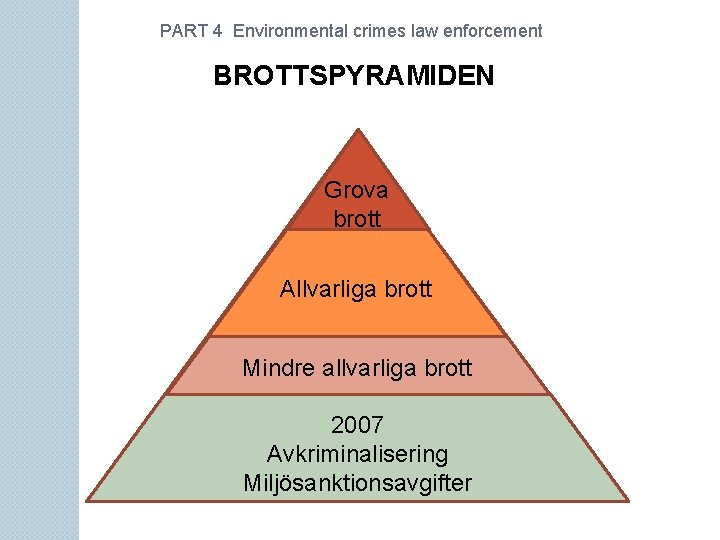 PART 4 Environmental crimes law enforcement

BROTTSPYRAMIDEN

Grova brott

Allvarliga brott

Mindre allvarliga brott

2007
Avkriminalisering
Miljösanktionsavgifter